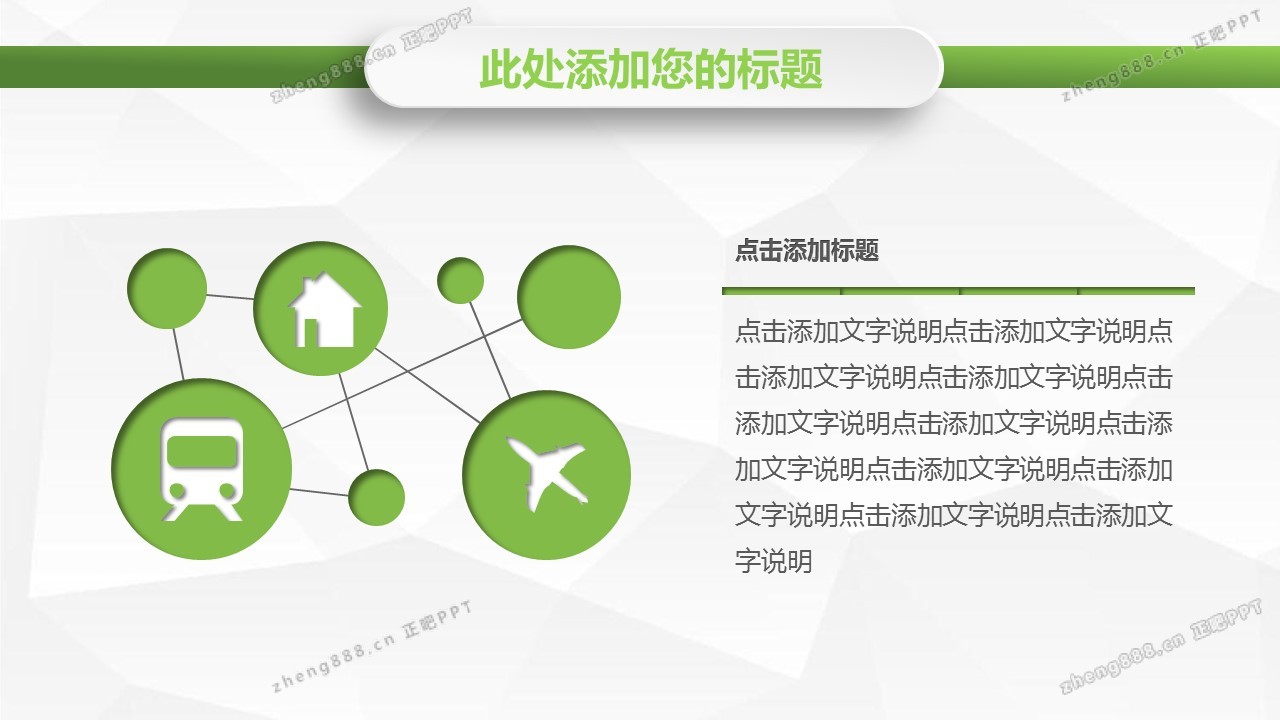 zheng888.cn 正吧PPT
此处添加您的标题
zheng888.cn 正吧PPT

点击添加标题

点击添加文字说明点击添加文字说明点击添加文字说明点击添加文字说明点击添加文字说明点击添加文字说明点击添加文字说明点击添加文字说明点击添加文字说明点击添加文字说明点击添加文字说明

zheng888.cn 正吧PPT
zheng888.cn 正吧PPT